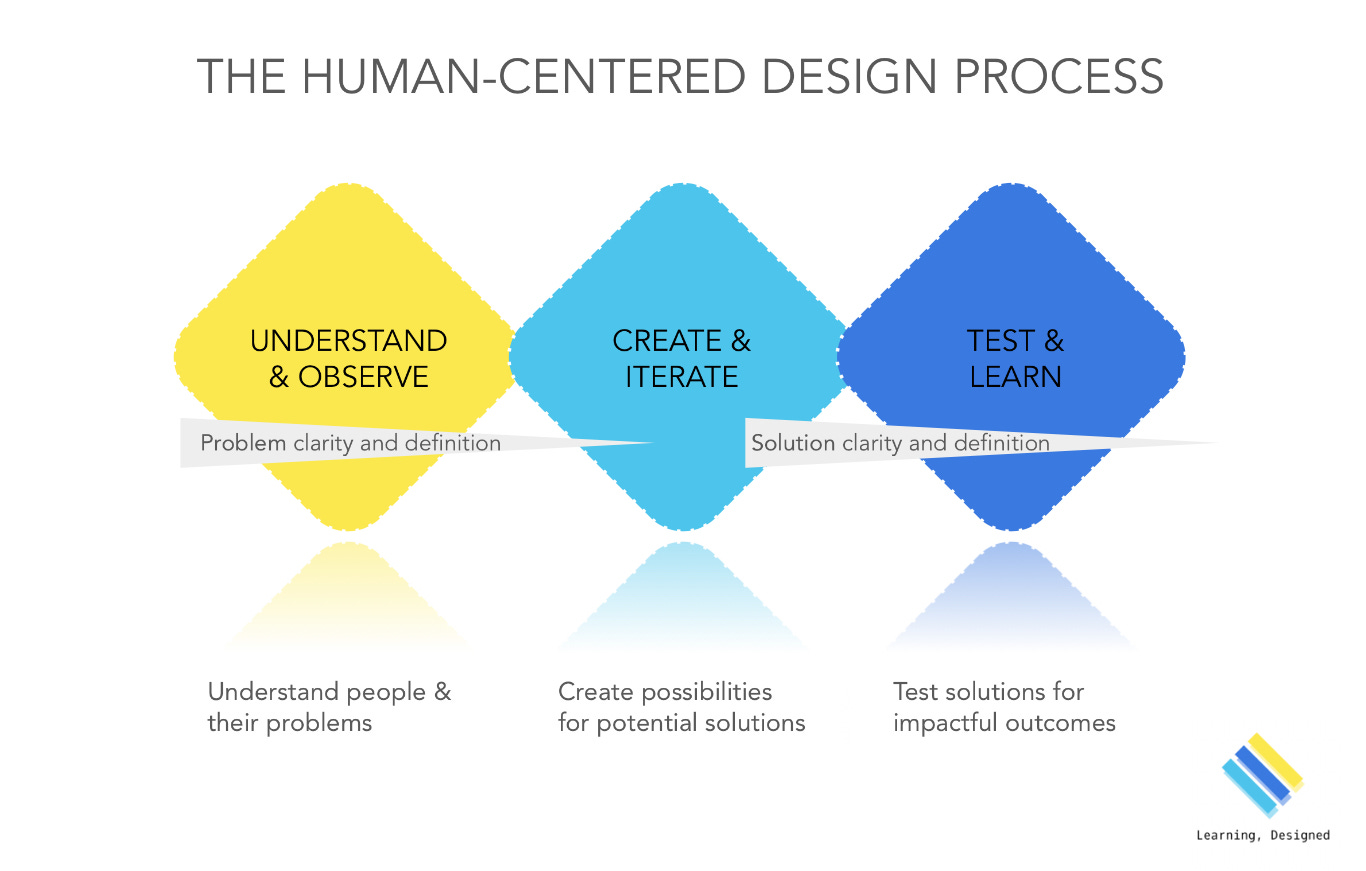 THE HUMAN-CENTERED DESIGN PROCESS

UNDERSTAND & OBSERVE

CREATE & ITERATE

TEST & LEARN

Problem clarity and definition

Solution clarity and definition

Understand people & their problems

Create possibilities for potential solutions

Test solutions for impactful outcomes

Learning, Designed